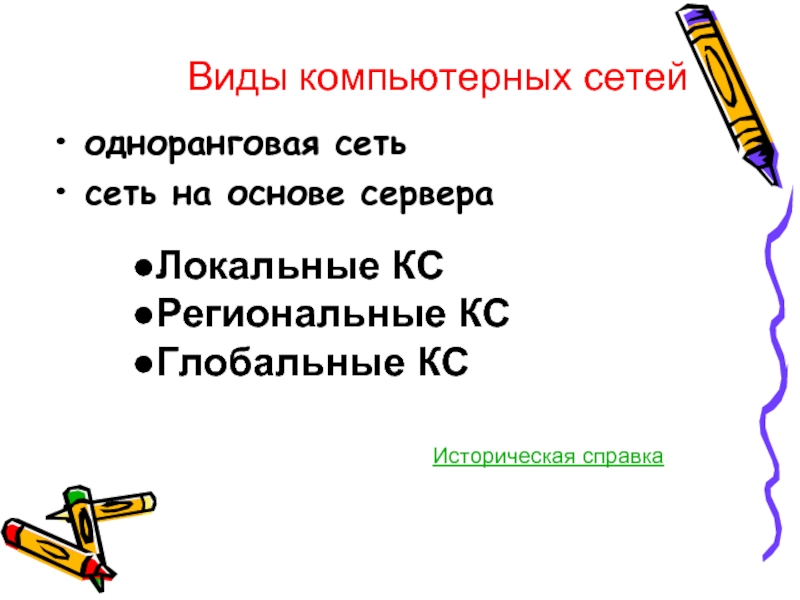 Виды компьютерных сетей

• одноранговая сеть
• сеть на основе сервера

●Локальные КС
●Региональные КС
●Глобальные КС

Историческая справка